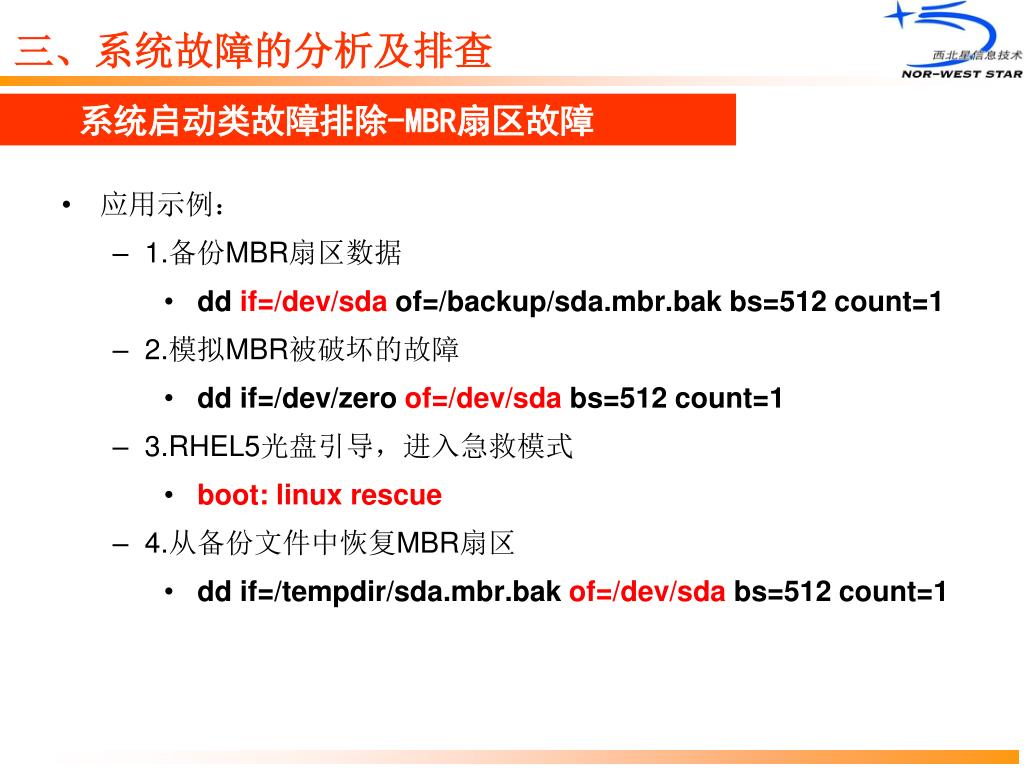 三、系统故障的分析及排查

西北星信息技术
NOR-WEST STAR

系统启动类故障排除-MBR扇区故障

• 应用示例：
– 1.备份MBR扇区数据
• dd if=/dev/sda of=/backup/sda.mbr.bak bs=512 count=1
– 2.模拟MBR被破坏的故障
• dd if=/dev/zero of=/dev/sda bs=512 count=1
– 3.RHEL5光盘引导，进入急救模式
• boot: linux rescue
– 4.从备份文件中恢复MBR扇区
• dd if=/tempdir/sda.mbr.bak of=/dev/sda bs=512 count=1